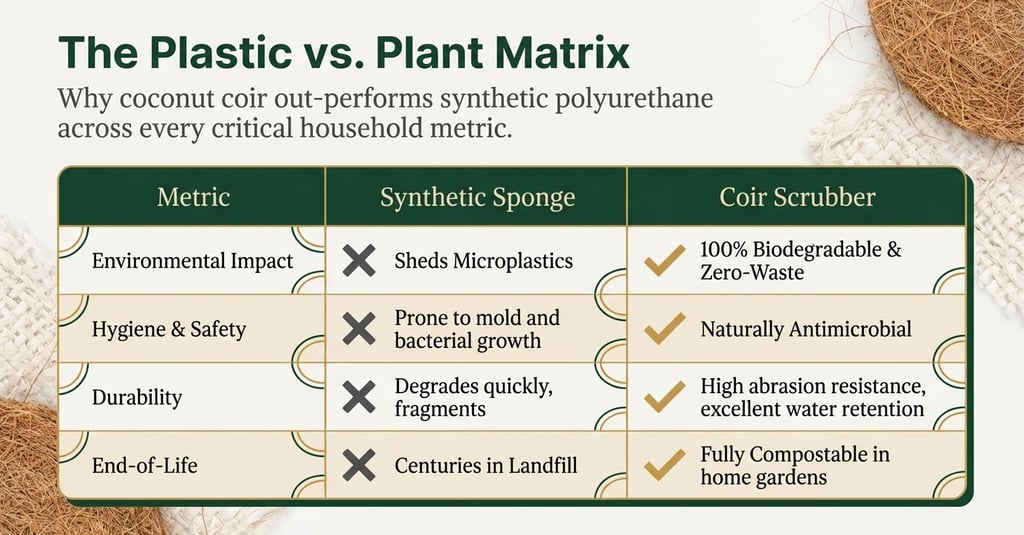 The Plastic vs. Plant Matrix

Why coconut coir out-performs synthetic polyurethane across every critical household metric.

| Metric | Synthetic Sponge | Coir Scrubber |
|---|---|---|
| Environmental Impact | Sheds Microplastics | 100% Biodegradable & Zero-Waste |
| Hygiene & Safety | Prone to mold and bacterial growth | Naturally Antimicrobial |
| Durability | Degrades quickly, fragments | High abrasion resistance, excellent water retention |
| End-of-Life | Centuries in Landfill | Fully Compostable in home gardens |